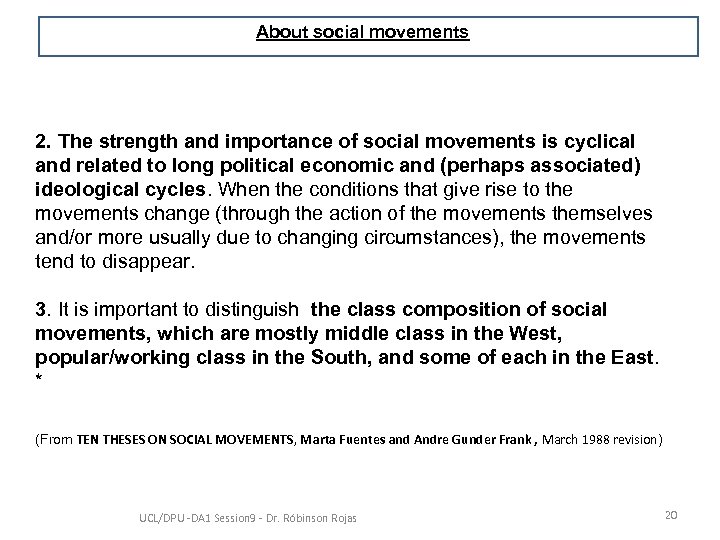 About social movements

2. The strength and importance of social movements is cyclical and related to long political economic and (perhaps associated) ideological cycles. When the conditions that give rise to the movements change (through the action of the movements themselves and/or more usually due to changing circumstances), the movements tend to disappear.

3. It is important to distinguish the class composition of social movements, which are mostly middle class in the West, popular/working class in the South, and some of each in the East. *

(From TEN THESES ON SOCIAL MOVEMENTS, Marta Fuentes and Andre Gunder Frank, March 1988 revision)

UCL/DPU-DA1 Session9 - Dr. Róbinson Rojas

20